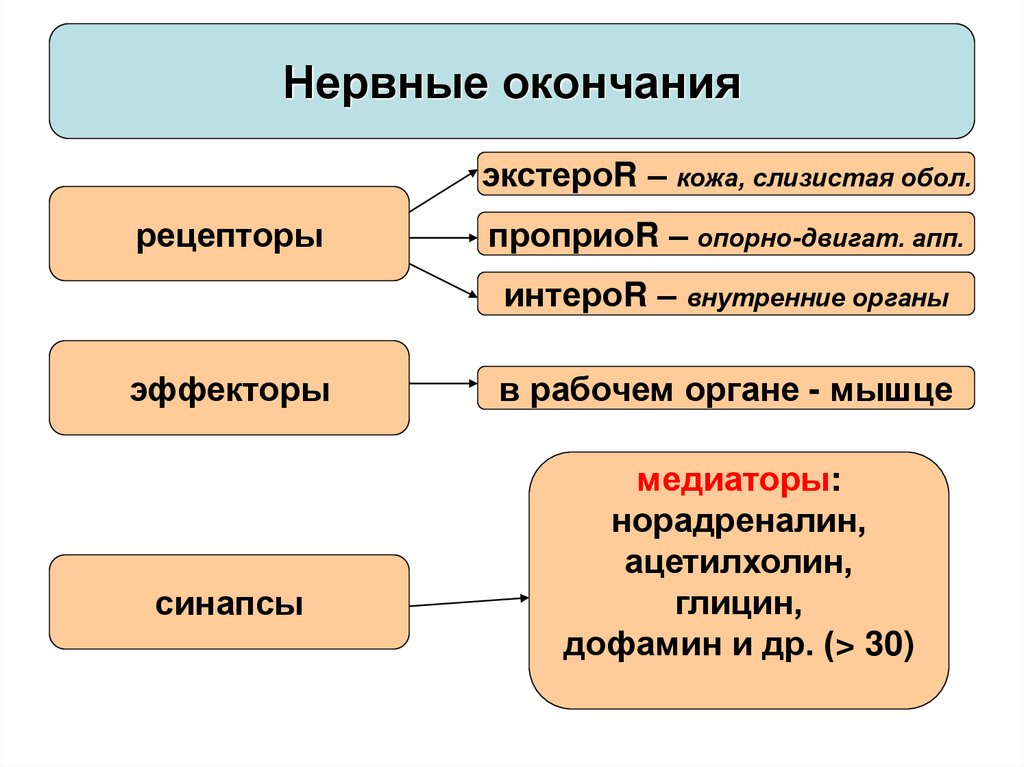 Нервные окончания

рецепторы

экстероR – кожа, слизистая обол.

проприоR – опорно-двигат. апп.

интероR – внутренние органы

эффекторы

в рабочем органе - мышце

синапсы

медиаторы: норадреналин, ацетилхолин, глицин, дофамин и др. (> 30)